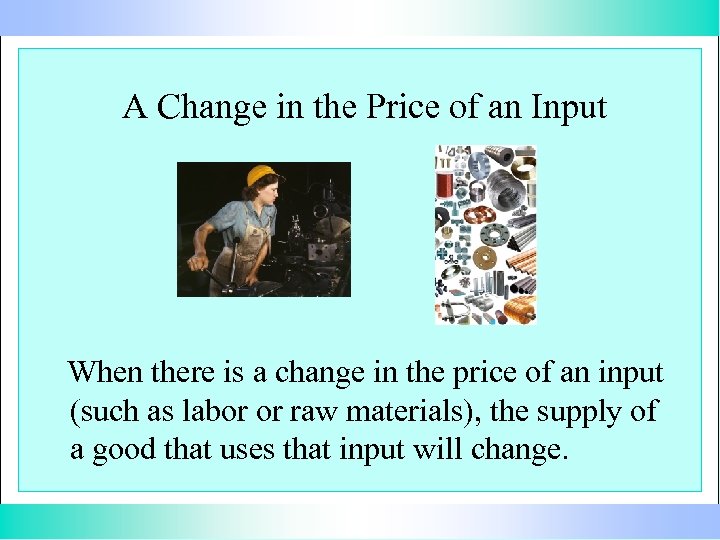 A Change in the Price of an Input

When there is a change in the price of an input (such as labor or raw materials), the supply of a good that uses that input will change.